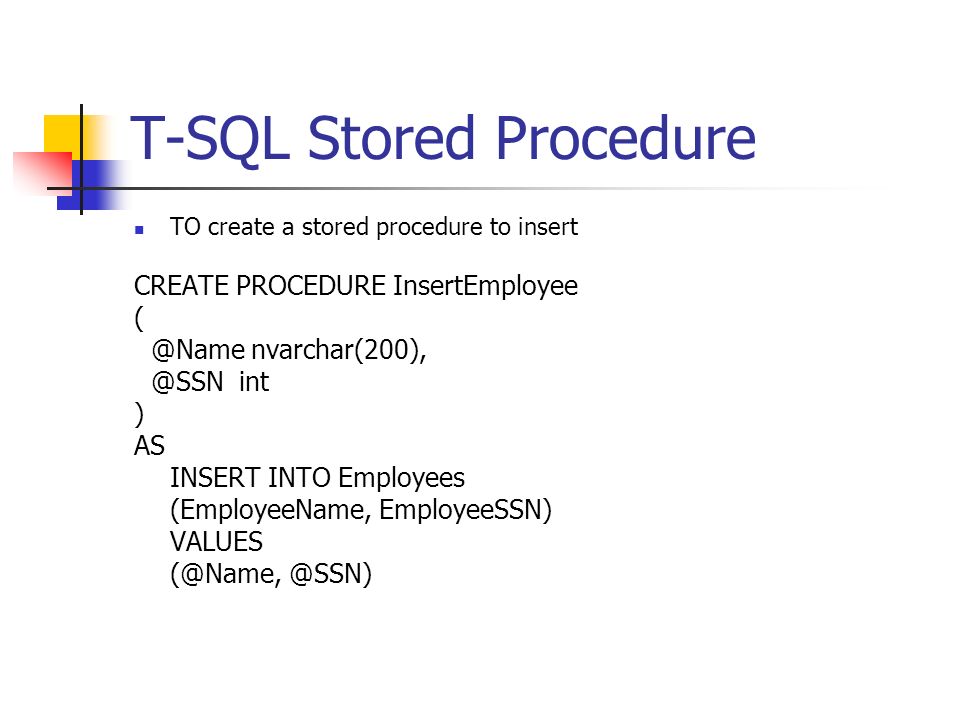 T-SQL Stored Procedure

TO create a stored procedure to insert

CREATE PROCEDURE InsertEmployee
(
@Name nvarchar(200),
@SSN int
)
AS
INSERT INTO Employees
(EmployeeName, EmployeeSSN)
VALUES
(@Name, @SSN)